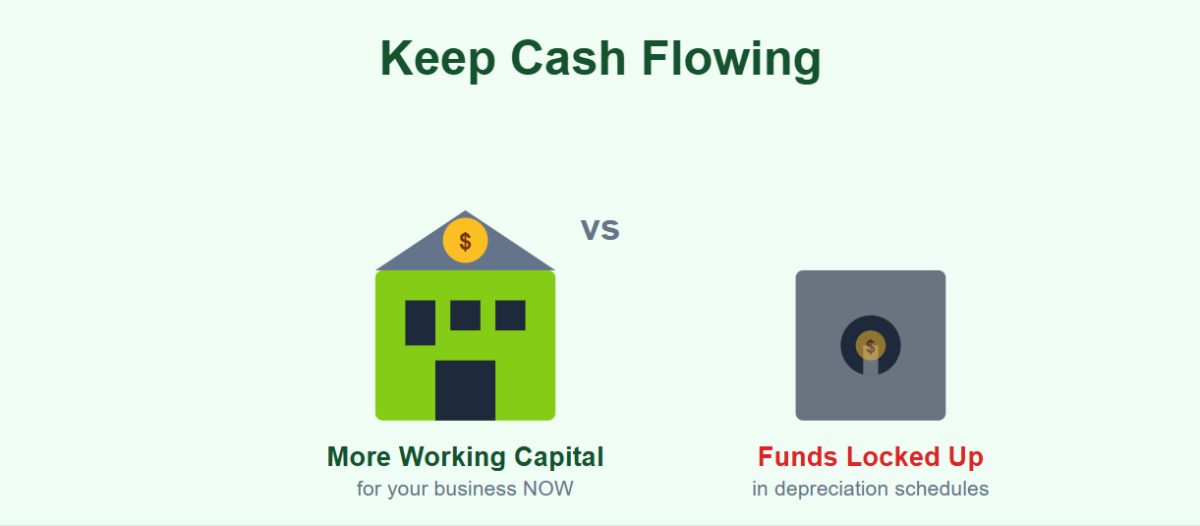 Keep Cash Flowing

$

vs

$

More Working Capital
for your business NOW

Funds Locked Up
in depreciation schedules